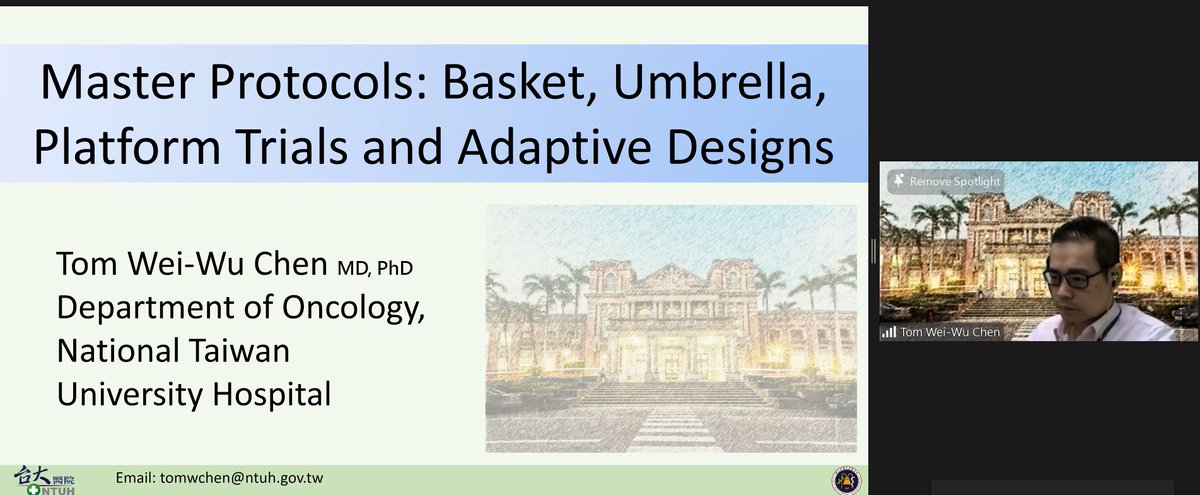 Master Protocols: Basket, Umbrella, Platform Trials and Adaptive Designs

Tom Wei-Wu Chen MD, PhD
Department of Oncology,
National Taiwan
University Hospital

台大醫院
NTUH

Email: tomwchen@ntuh.gov.tw

Remove Spotlight

Tom Wei-Wu Chen